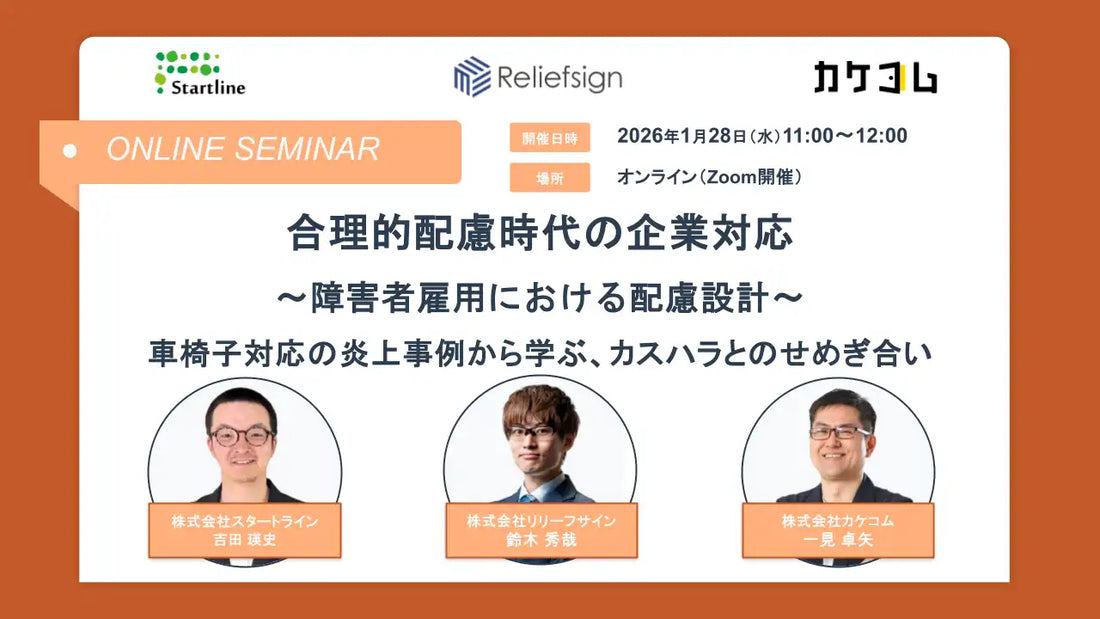 Startline

Reliefsign

カケコム

ONLINE SEMINAR

開催日時 2026年1月28日（水）11:00〜12:00

場所 オンライン（Zoom開催）

合理的配慮時代の企業対応

〜障害者雇用における配慮設計〜

車椅子対応の炎上事例から学ぶ、カスハラとのせめぎ合い

株式会社スタートライン
吉田 瑛史

株式会社リリーフサイン
鈴木 秀哉

株式会社カケコム
一見 卓矢